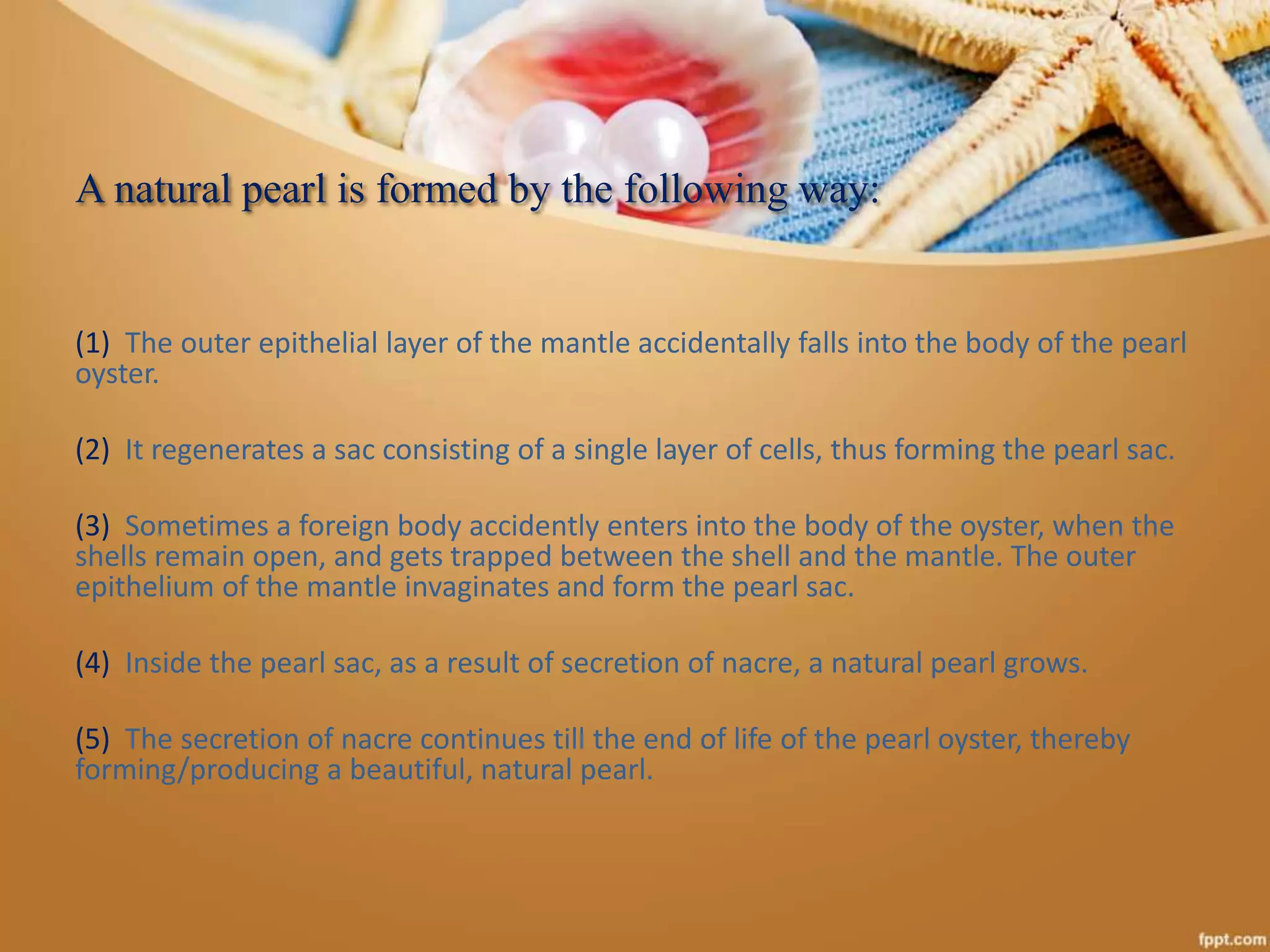 A natural pearl is formed by the following way:

(1) The outer epithelial layer of the mantle accidentally falls into the body of the pearl oyster.

(2) It regenerates a sac consisting of a single layer of cells, thus forming the pearl sac.

(3) Sometimes a foreign body accidently enters into the body of the oyster, when the shells remain open, and gets trapped between the shell and the mantle. The outer epithelium of the mantle invaginates and form the pearl sac.

(4) Inside the pearl sac, as a result of secretion of nacre, a natural pearl grows.

(5) The secretion of nacre continues till the end of life of the pearl oyster, thereby forming/producing a beautiful, natural pearl.

fppt.com